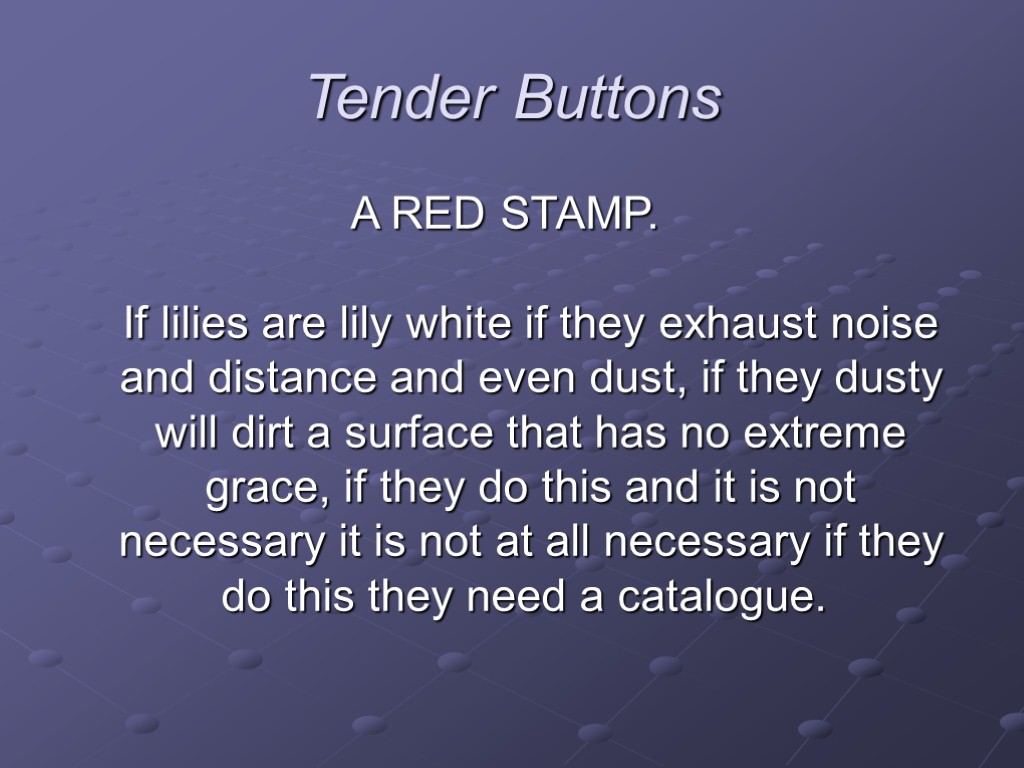 Tender Buttons

A RED STAMP.

If lilies are lily white if they exhaust noise and distance and even dust, if they dusty will dirt a surface that has no extreme grace, if they do this and it is not necessary it is not at all necessary if they do this they need a catalogue.